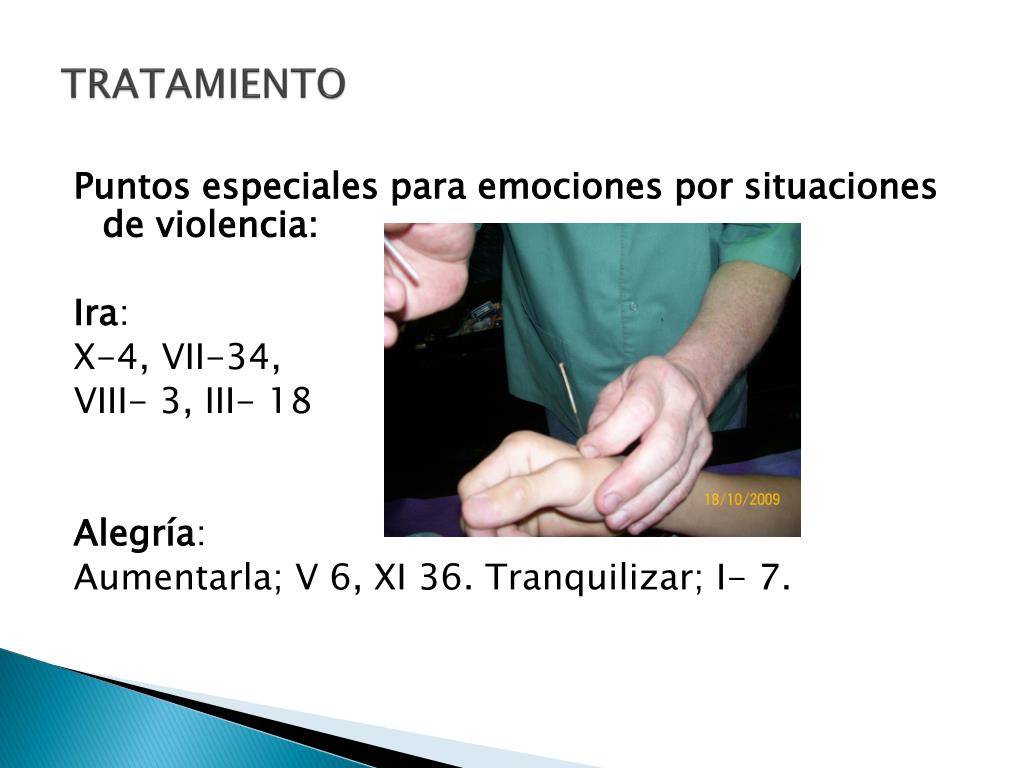 TRATAMIENTO

Puntos especiales para emociones por situaciones de violencia:

Ira:
X-4, VII-34,
VIII- 3, III- 18

18/10/2009

Alegría:
Aumentarla; V 6, XI 36. Tranquilizar; I- 7.